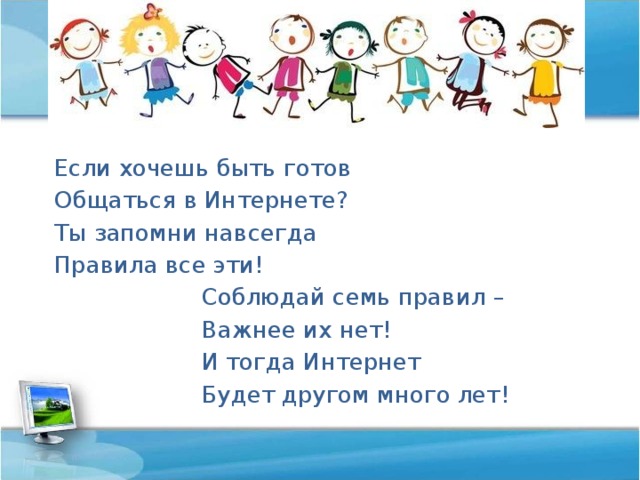 Если хочешь быть готов
Общаться в Интернете?
Ты запомни навсегда
Правила все эти!

Соблюдай семь правил –
Важнее их нет!
И тогда Интернет
Будет другом много лет!